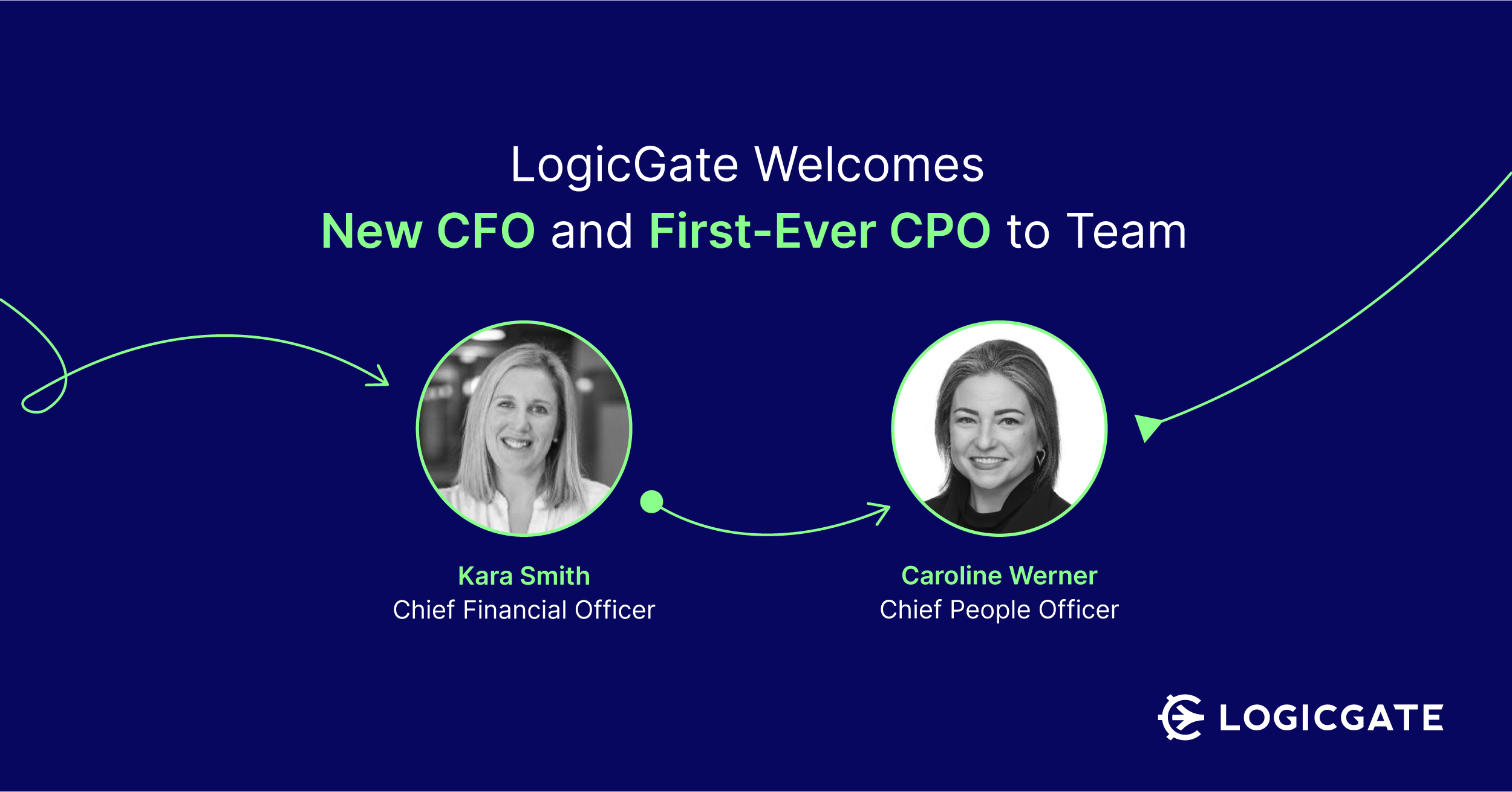 LogicGate Welcomes
New CFO and First-Ever CPO to Team

Kara Smith
Chief Financial Officer

Caroline Werner
Chief People Officer

LOGICGATE